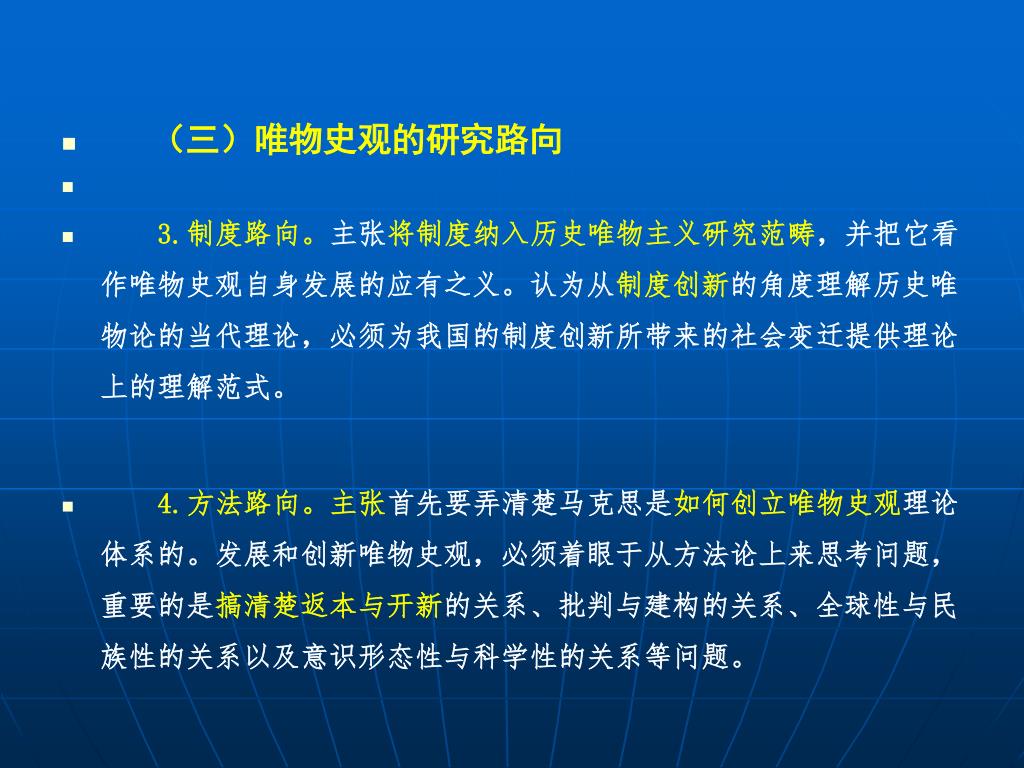 （三）唯物史观的研究路向

3.制度路向。主张将制度纳入历史唯物主义研究范畴，并把它看作唯物史观自身发展的应有之义。认为从制度创新的角度理解历史唯物论的当代理论，必须为我国的制度创新所带来的社会变迁提供理论上的理解范式。

4.方法路向。主张首先要弄清楚马克思是如何创立唯物史观理论体系的。发展和创新唯物史观，必须着眼于从方法论上来思考问题，重要的是搞清楚返本与开新的关系、批判与建构的关系、全球性与民族性的关系以及意识形态性与科学性的关系等问题。